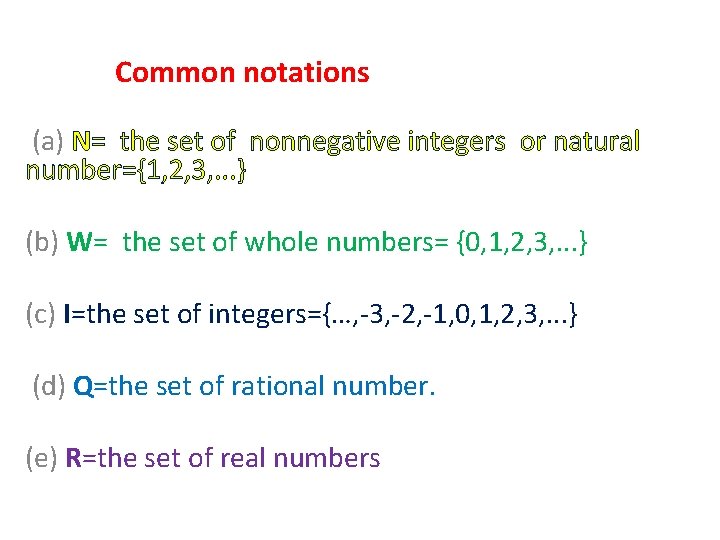 Common notations

(a) N= the set of nonnegative integers or natural number={1,2,3,...}

(b) W= the set of whole numbers= {0,1,2,3,...}

(c) I=the set of integers={...,-3,-2,-1,0,1,2,3,...}

(d) Q=the set of rational number.

(e) R=the set of real numbers